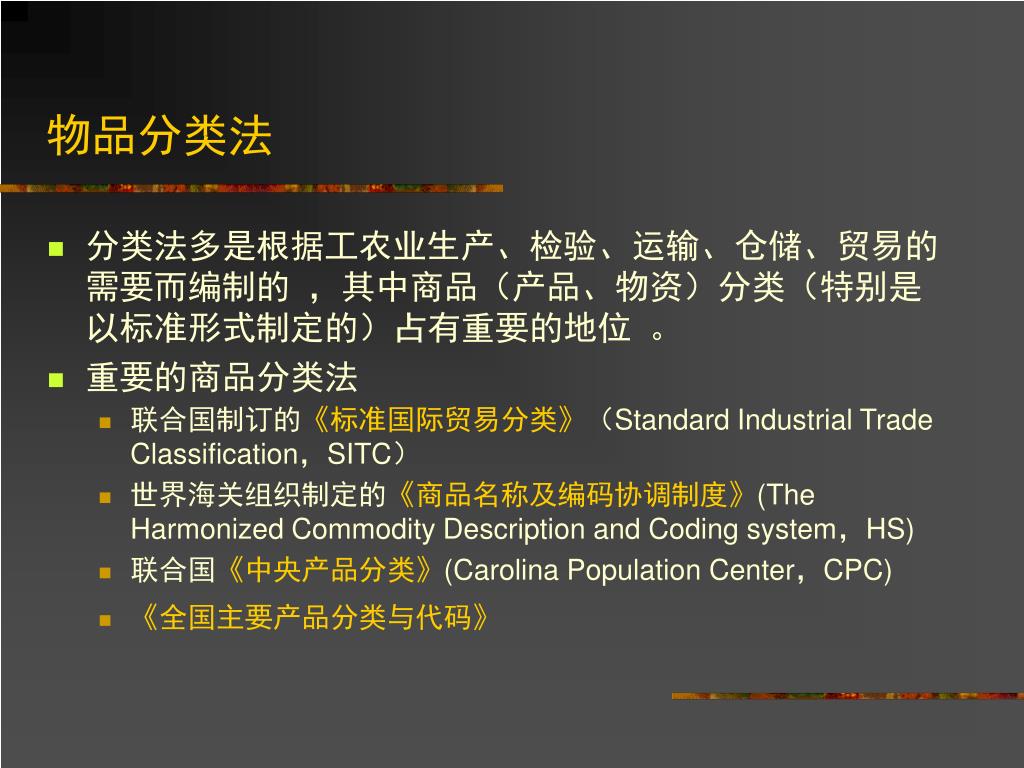 物品分类法

分类法多是根据工农业生产、检验、运输、仓储、贸易的需要而编制的 ，其中商品（产品、物资）分类（特别是以标准形式制定的）占有重要的地位 。

重要的商品分类法

联合国制订的《标准国际贸易分类》（Standard Industrial Trade Classification，SITC）

世界海关组织制定的《商品名称及编码协调制度》(The Harmonized Commodity Description and Coding system，HS)

联合国《中央产品分类》(Carolina Population Center，CPC)

《全国主要产品分类与代码》